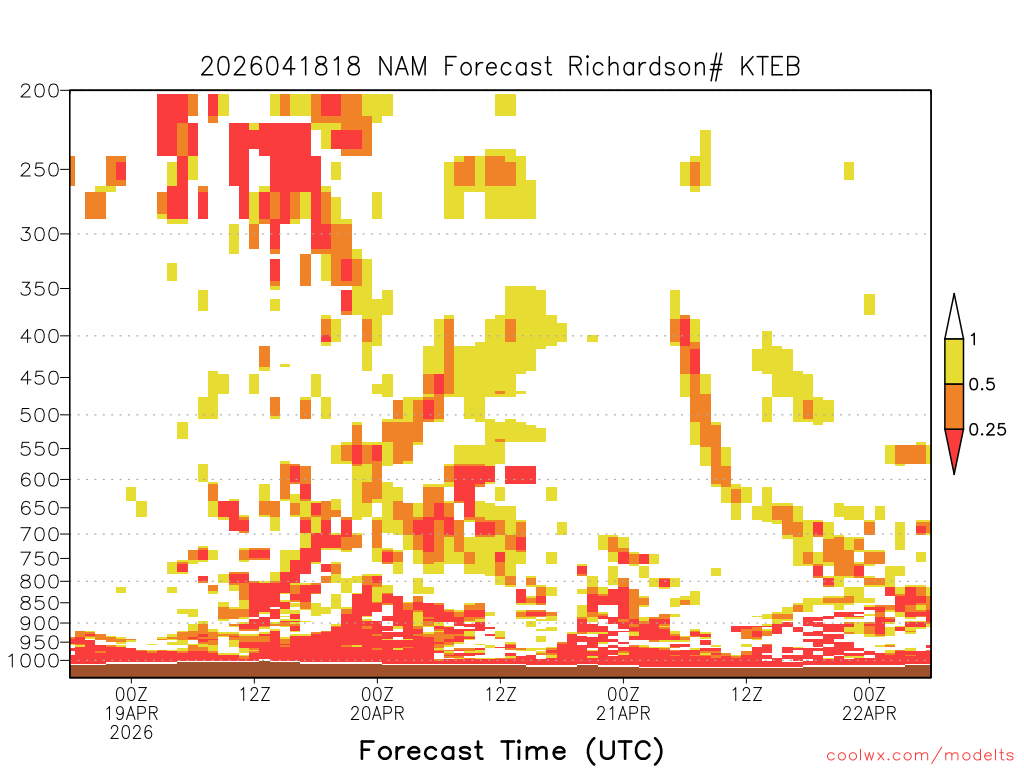 2026041818 NAM Forecast Richardson# KTEB

200
250
300
350
400
450
500
550
600
650
700
750
800
850
900
950
1000

1
0.5
0.25

00Z
19APR
2026
12Z
00Z
20APR
12Z
00Z
21APR
12Z
00Z
22APR

Forecast Time (UTC)

coolwx.com/modelts